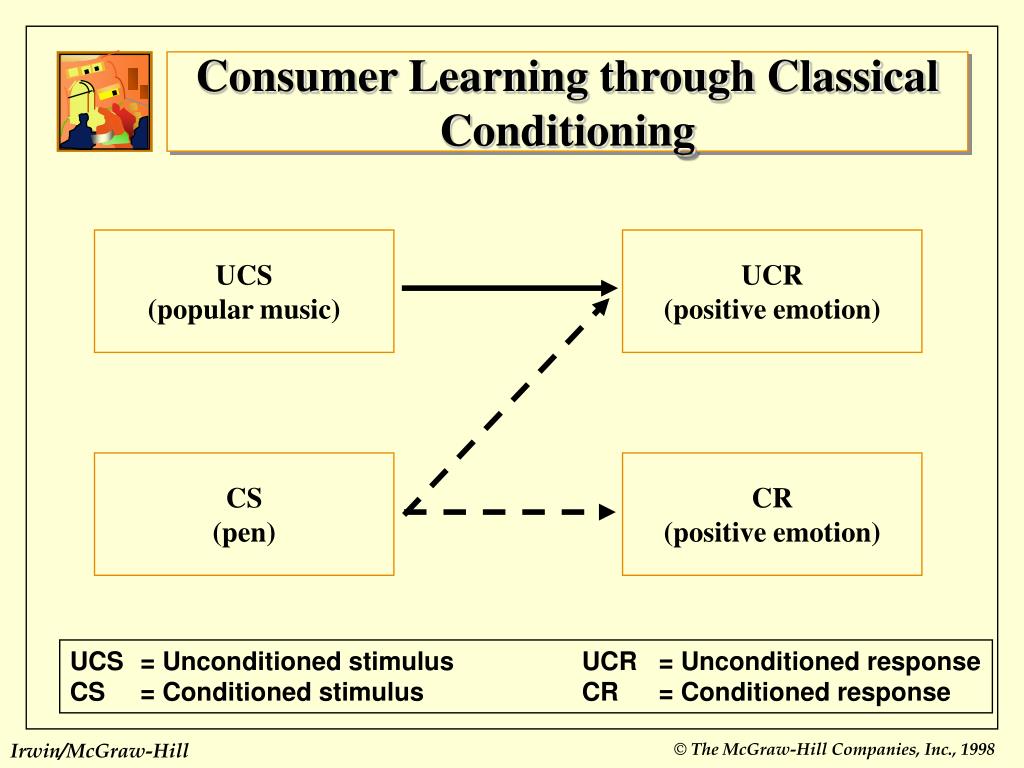 Consumer Learning through Classical Conditioning

UCS
(popular music)

UCR
(positive emotion)

CS
(pen)

CR
(positive emotion)

UCS = Unconditioned stimulus
CS = Conditioned stimulus

UCR = Unconditioned response
CR = Conditioned response

Irwin/McGraw-Hill

© The McGraw-Hill Companies, Inc., 1998